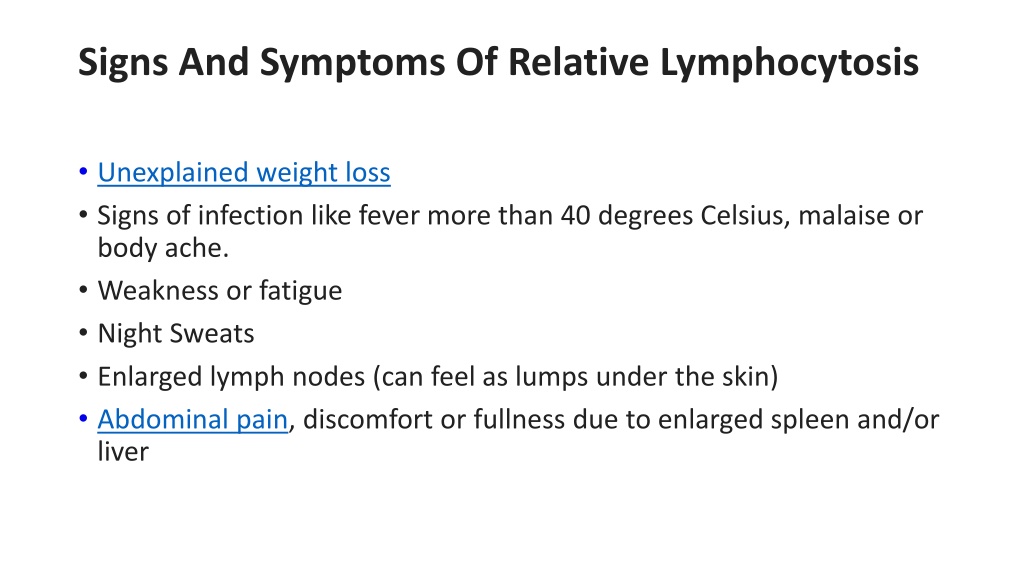 Signs And Symptoms Of Relative Lymphocytosis

• Unexplained weight loss
• Signs of infection like fever more than 40 degrees Celsius, malaise or body ache.
• Weakness or fatigue
• Night Sweats
• Enlarged lymph nodes (can feel as lumps under the skin)
• Abdominal pain, discomfort or fullness due to enlarged spleen and/or liver